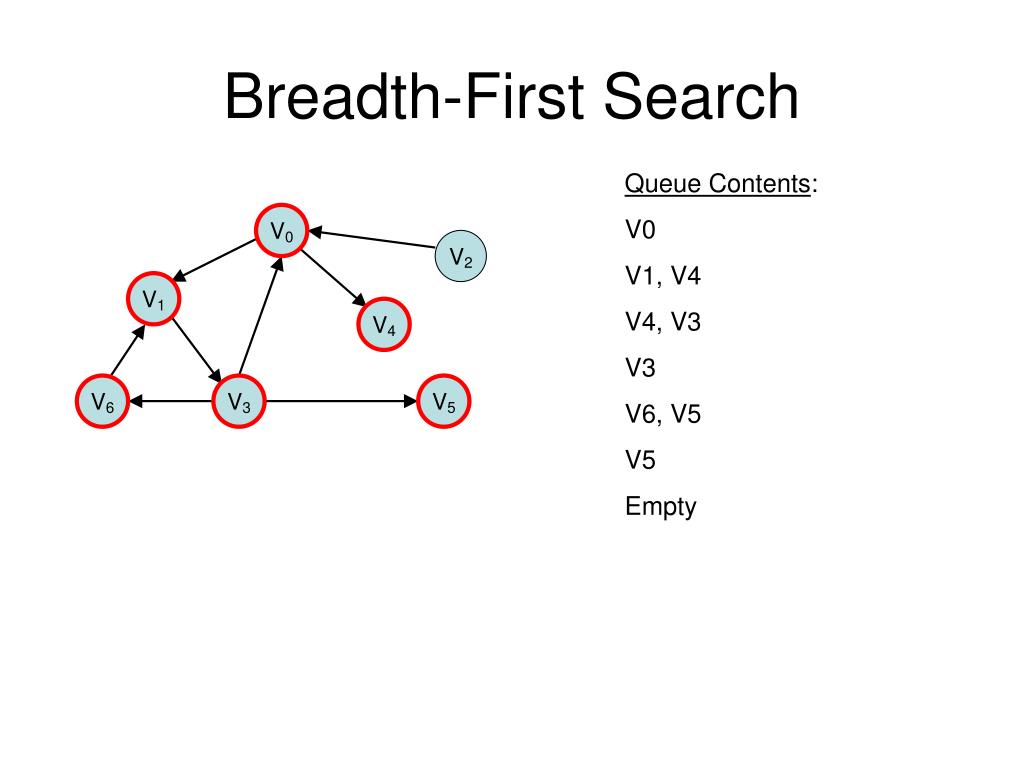 Breadth-First Search

$V_0$

$V_2$

$V_1$

$V_4$

$V_6$

$V_3$

$V_5$

Queue Contents:

V0

V1, V4

V4, V3

V3

V6, V5

V5

Empty